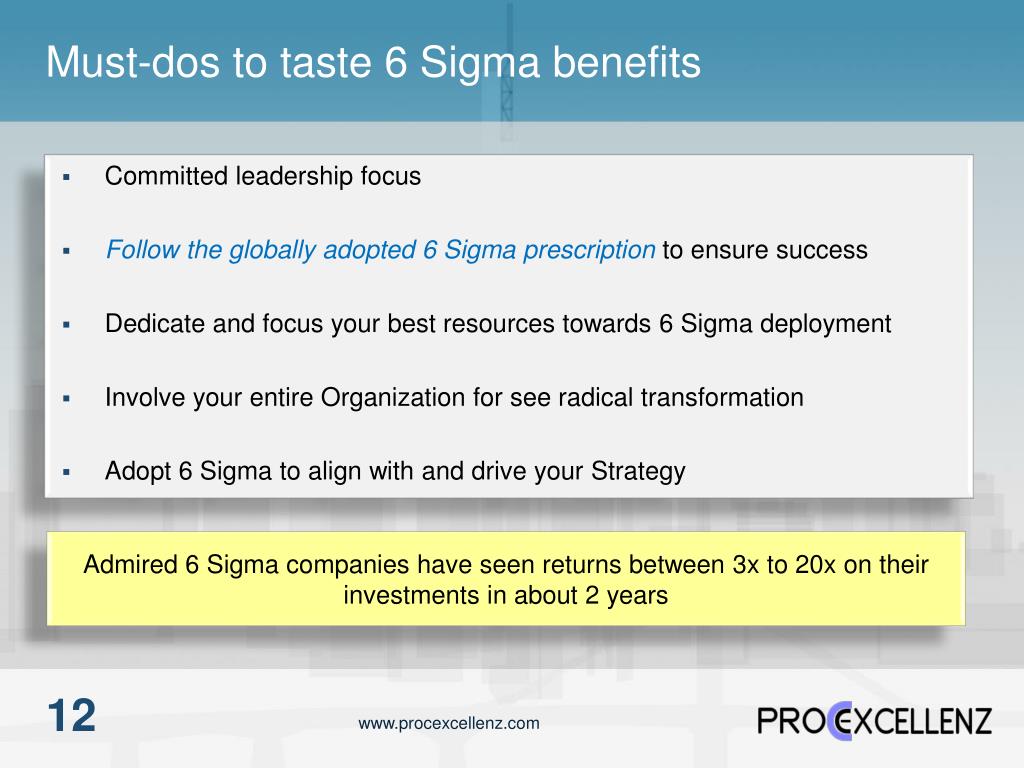 Must-dos to taste 6 Sigma benefits

▪ Committed leadership focus

▪ Follow the globally adopted 6 Sigma prescription to ensure success

▪ Dedicate and focus your best resources towards 6 Sigma deployment

▪ Involve your entire Organization for see radical transformation

▪ Adopt 6 Sigma to align with and drive your Strategy

Admired 6 Sigma companies have seen returns between 3x to 20x on their investments in about 2 years

12

www.procexcellenz.com

PROCEXCELLENZ